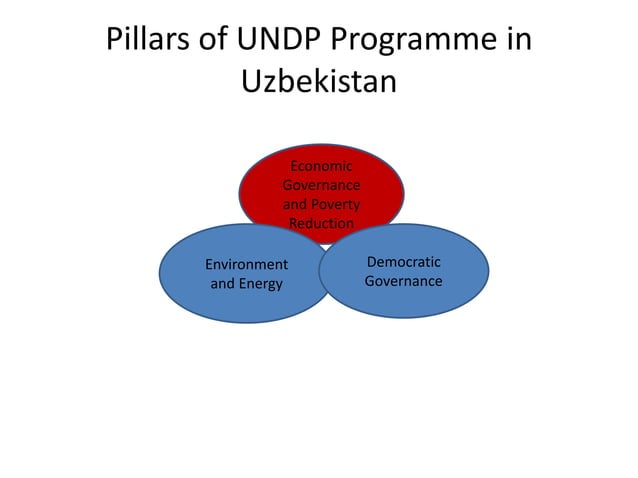 Pillars of UNDP Programme in Uzbekistan

Economic Governance and Poverty Reduction

Environment and Energy

Democratic Governance